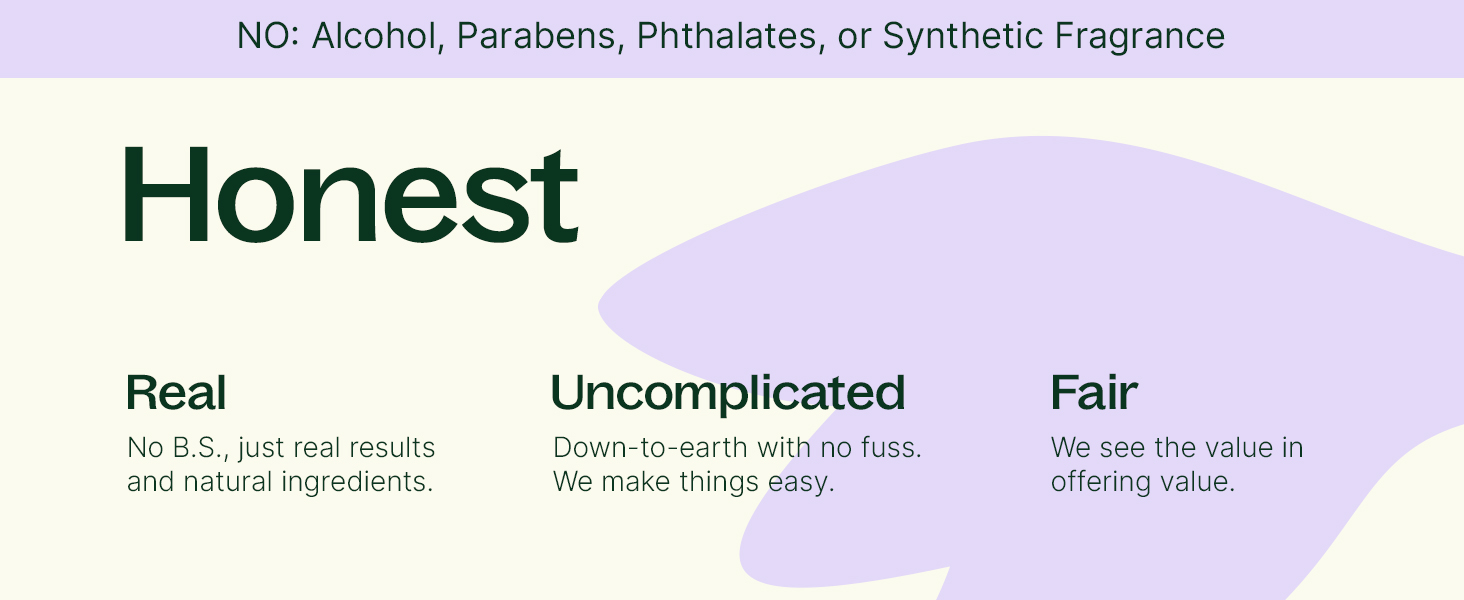 NO: Alcohol, Parabens, Phthalates, or Synthetic Fragrance

Honest

Real
No B.S., just real results and natural ingredients.

Uncomplicated
Down-to-earth with no fuss. We make things easy.

Fair
We see the value in offering value.